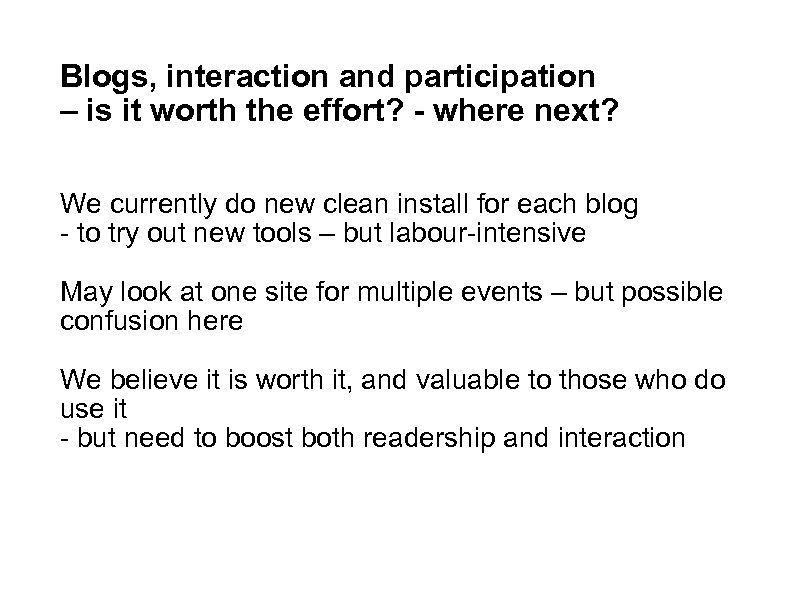 Blogs, interaction and participation
– is it worth the effort? - where next?

We currently do new clean install for each blog
- to try out new tools – but labour-intensive

May look at one site for multiple events – but possible confusion here

We believe it is worth it, and valuable to those who do use it
- but need to boost both readership and interaction